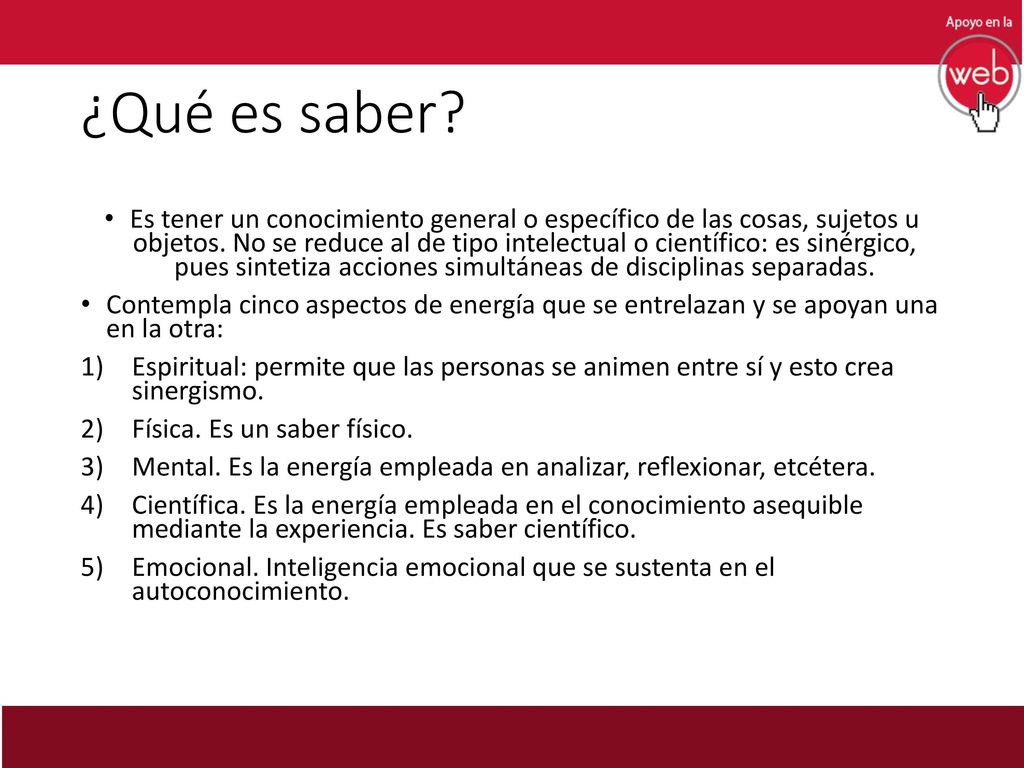 Apoyo en la
web

¿Qué es saber?

• Es tener un conocimiento general o específico de las cosas, sujetos u objetos. No se reduce al de tipo intelectual o científico: es sinérgico, pues sintetiza acciones simultáneas de disciplinas separadas.

• Contempla cinco aspectos de energía que se entrelazan y se apoyan una en la otra:

1) Espiritual: permite que las personas se animen entre sí y esto crea sinergismo.

2) Física. Es un saber físico.

3) Mental. Es la energía empleada en analizar, reflexionar, etcétera.

4) Científica. Es la energía empleada en el conocimiento asequible mediante la experiencia. Es saber científico.

5) Emocional. Inteligencia emocional que se sustenta en el autoconocimiento.